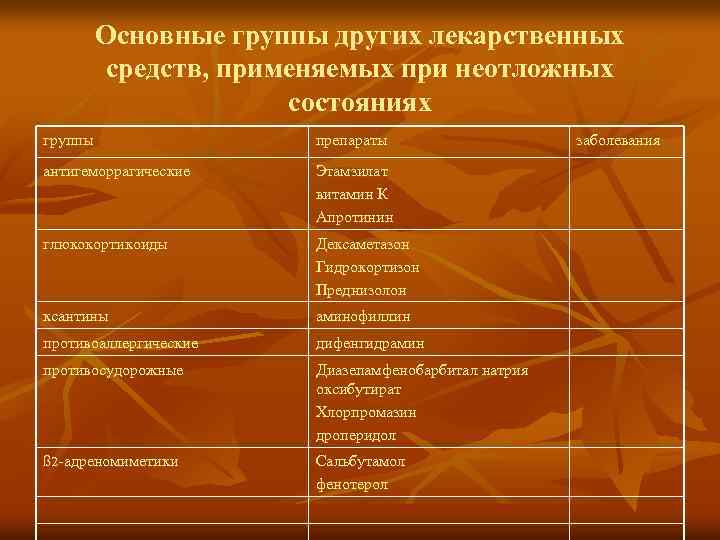 Основные группы других лекарственных средств, применяемых при неотложных состояниях

| группы | препараты | заболевания |
|---|---|---|
| антигеморрагические | Этамзилат витамин К Апротинин | |
| глюкокортикоиды | Дексаметазон Гидрокортизон Преднизолон | |
| ксантины | аминофиллин | |
| противоаллергические | дифенгидрамин | |
| противосудорожные | Диазепамфенобарбитал натрия оксибутират Хлорпромазин дроперидол | |
| ß2-адреномиметики | Сальбутамол фенотерол | |
| | | |
| | | |